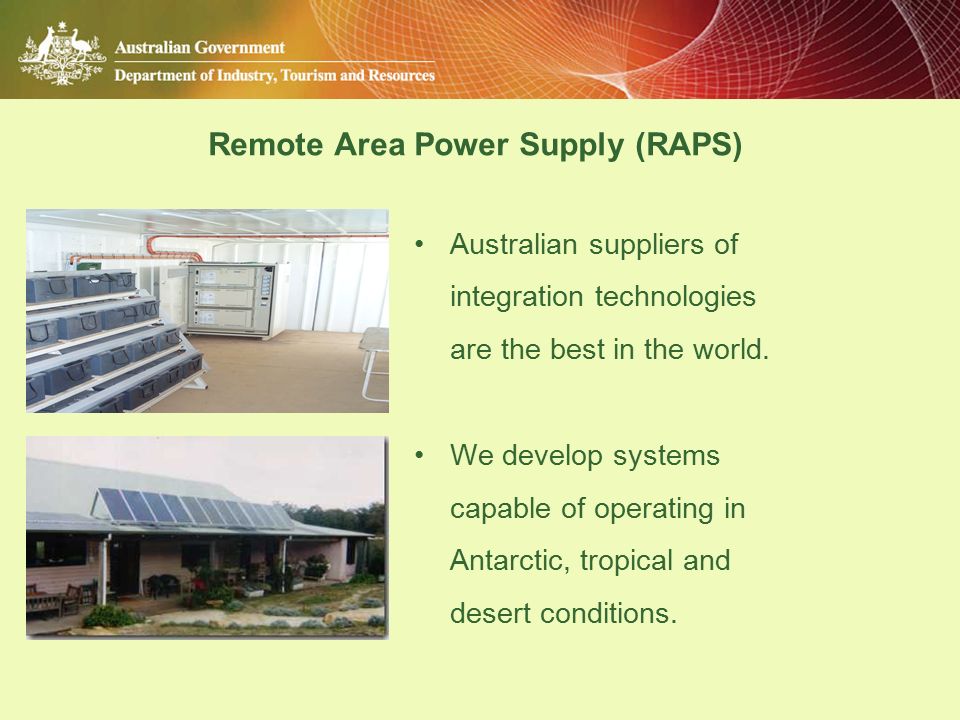 Australian Government
Department of Industry, Tourism and Resources

Remote Area Power Supply (RAPS)

• Australian suppliers of integration technologies are the best in the world.

• We develop systems capable of operating in Antarctic, tropical and desert conditions.